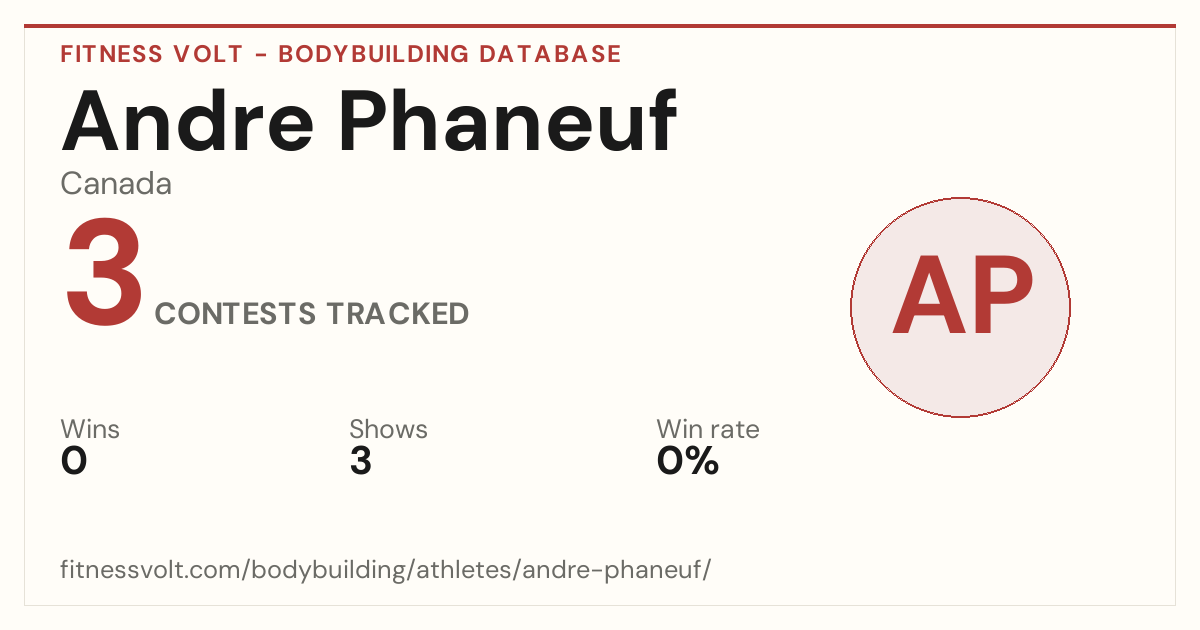 FITNESS VOLT - BODYBUILDING DATABASE

Andre Phaneuf

Canada

3 CONTESTS TRACKED

AP

Wins
0

Shows
3

Win rate
0%

fitnessvolt.com/bodybuilding/athletes/andre-phaneuf/